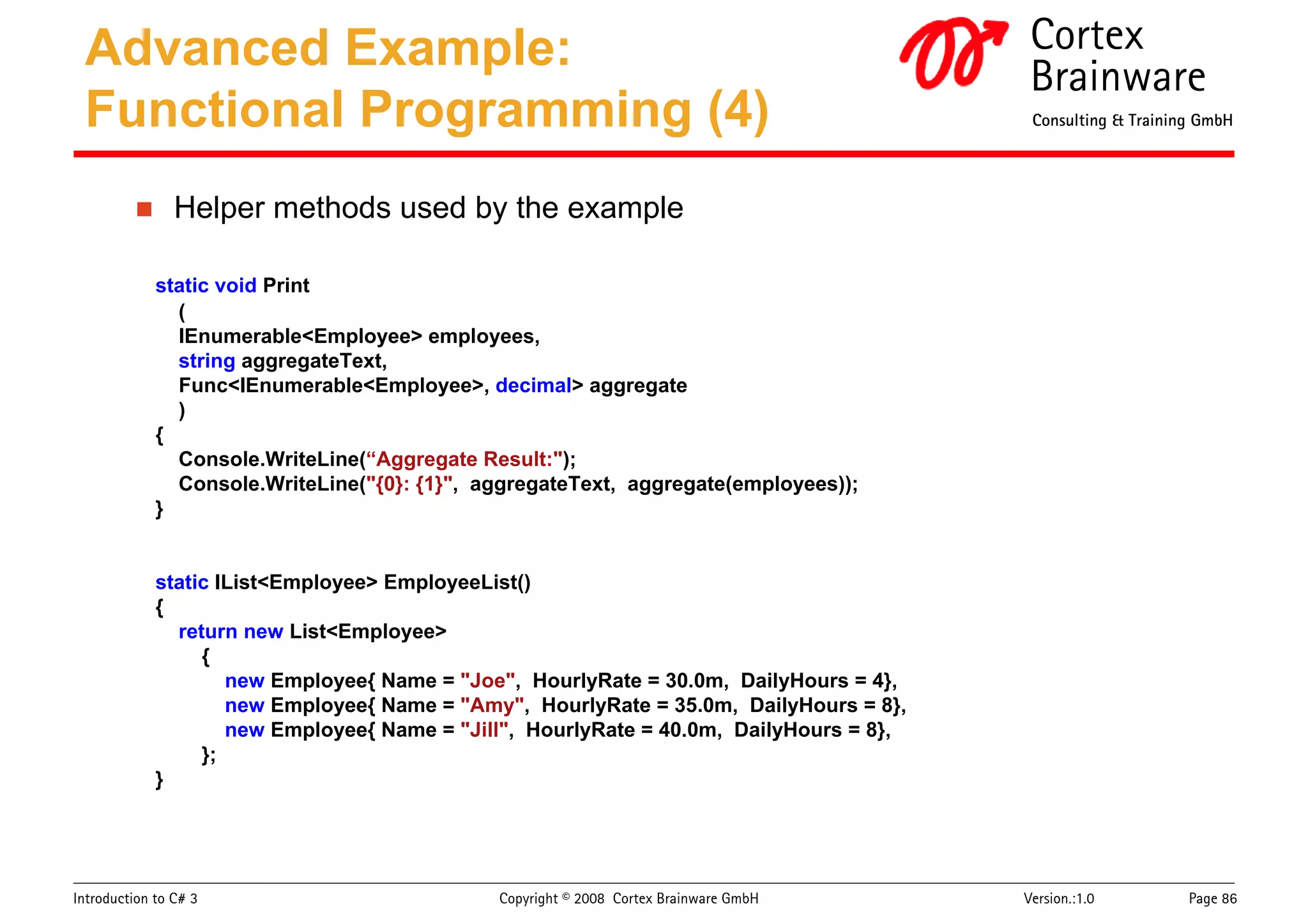 Advanced Example:
Functional Programming (4)

Cortex
Brainware
Consulting & Training GmbH

Helper methods used by the example

static void Print
(
IEnumerable<Employee> employees,
string aggregateText,
Func<IEnumerable<Employee>, decimal> aggregate
)
{
Console.WriteLine(“Aggregate Result:");
Console.WriteLine("{0}: {1}", aggregateText, aggregate(employees));
}

static IList<Employee> EmployeeList()
{
return new List<Employee>
{
new Employee{ Name = "Joe", HourlyRate = 30.0m, DailyHours = 4},
new Employee{ Name = "Amy", HourlyRate = 35.0m, DailyHours = 8},
new Employee{ Name = "Jill", HourlyRate = 40.0m, DailyHours = 8},
};
}

Introduction to C# 3
Copyright © 2008 Cortex Brainware GmbH
Version.:1.0
Page 86